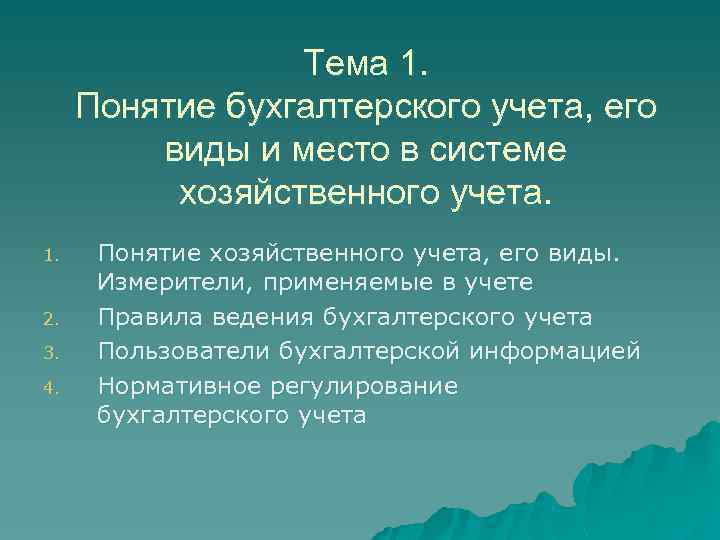 Тема 1.
Понятие бухгалтерского учета, его виды и место в системе хозяйственного учета.

1. Понятие хозяйственного учета, его виды. Измерители, применяемые в учете
2. Правила ведения бухгалтерского учета
3. Пользователи бухгалтерской информацией
4. Нормативное регулирование бухгалтерского учета